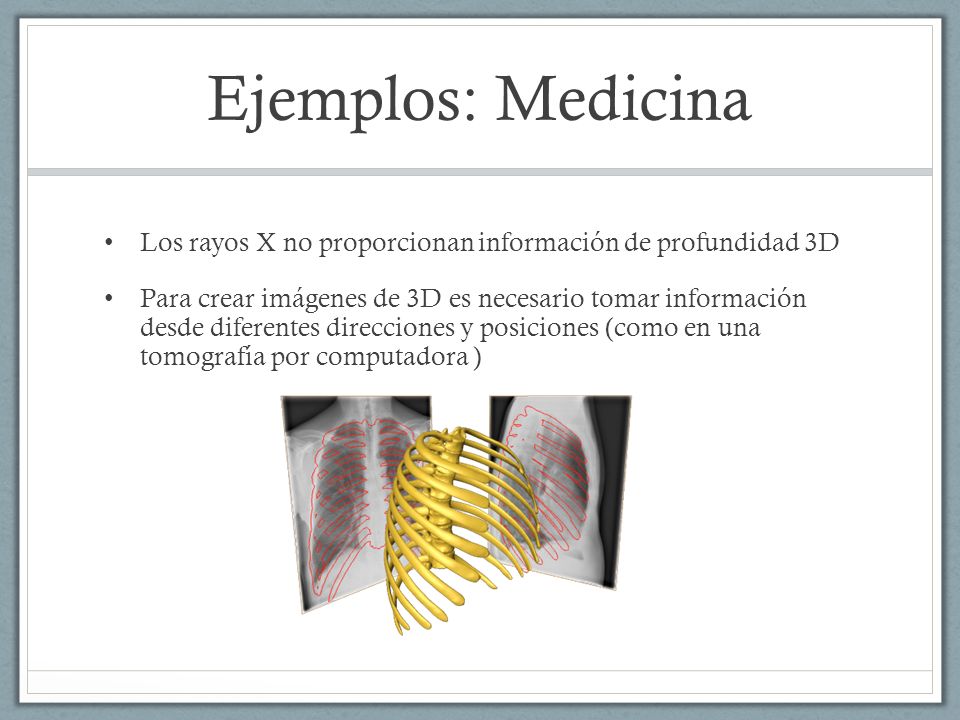 Ejemplos: Medicina

• Los rayos X no proporcionan información de profundidad 3D

• Para crear imágenes de 3D es necesario tomar información desde diferentes direcciones y posiciones (como en una tomografía por computadora )